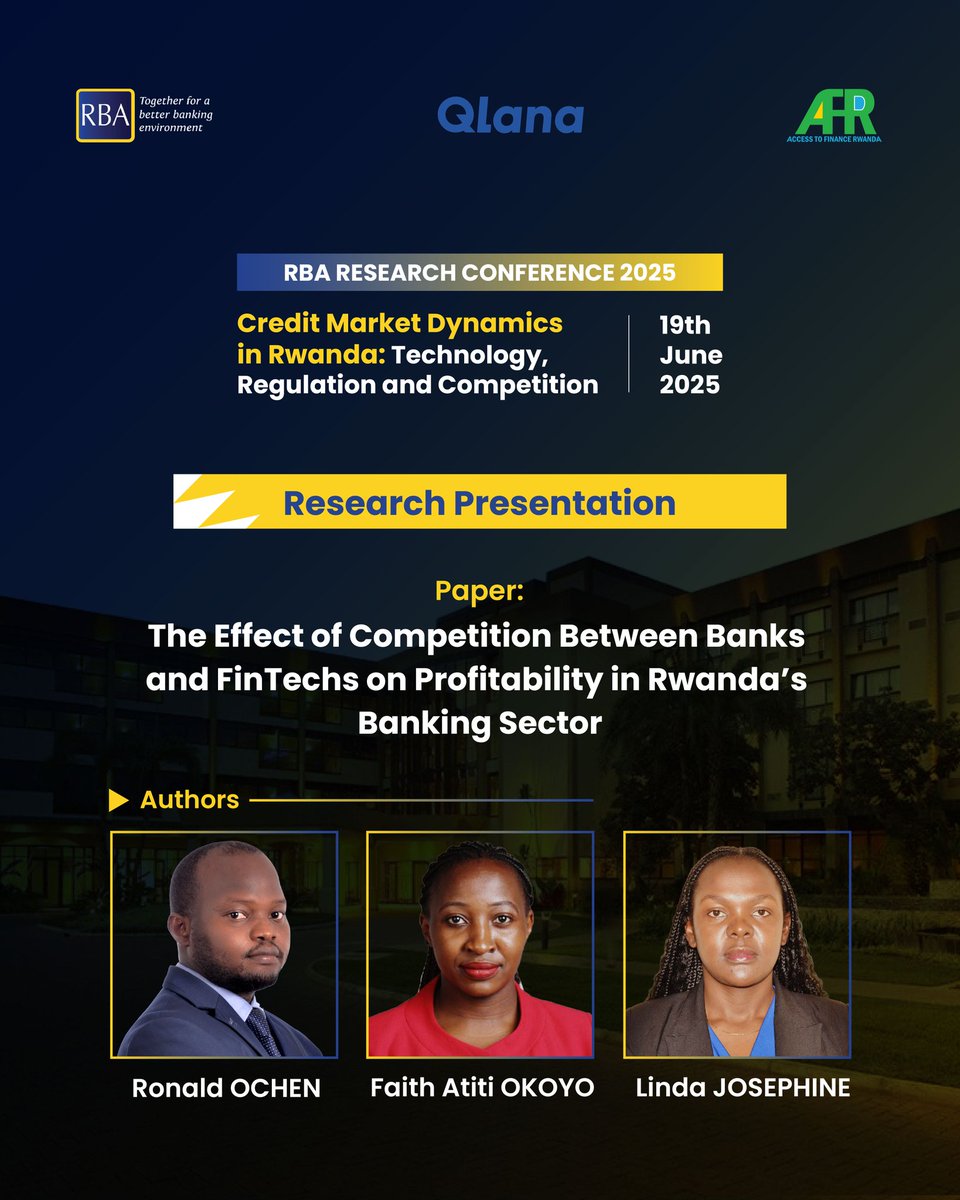 RBA Together for a better banking environment

Qlana

AFR ACCESS TO FINANCE RWANDA

RBA RESEARCH CONFERENCE 2025

Credit Market Dynamics in Rwanda: Technology, Regulation and Competition

19th June 2025

Research Presentation

Paper:
The Effect of Competition Between Banks and FinTechs on Profitability in Rwanda's Banking Sector

Authors

Ronald OCHEN

Faith Atiti OKOYO

Linda JOSEPHINE